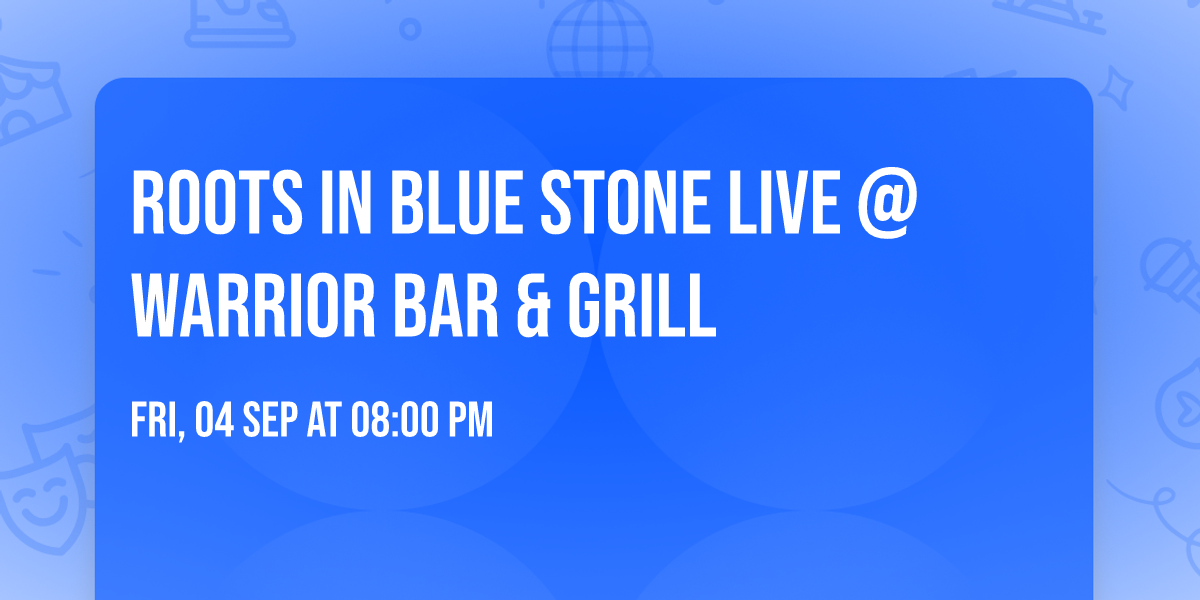 ROOTS IN BLUE STONE LIVE @ WARRIOR BAR & GRILL

FRI, 04 SEP AT 08:00 PM